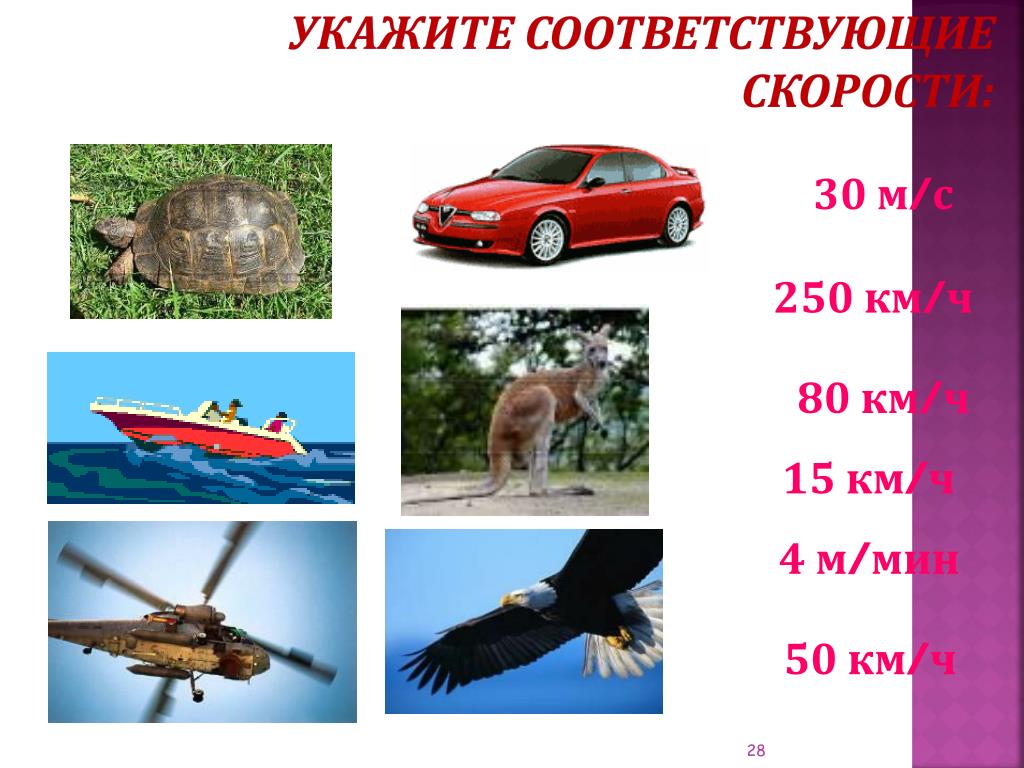 УКАЖИТЕ СООТВЕТСТВУЮЩИЕ СКОРОСТИ:

30 м/с

250 км/ч

80 км/ч

15 км/ч

4 м/мин

50 км/ч

28